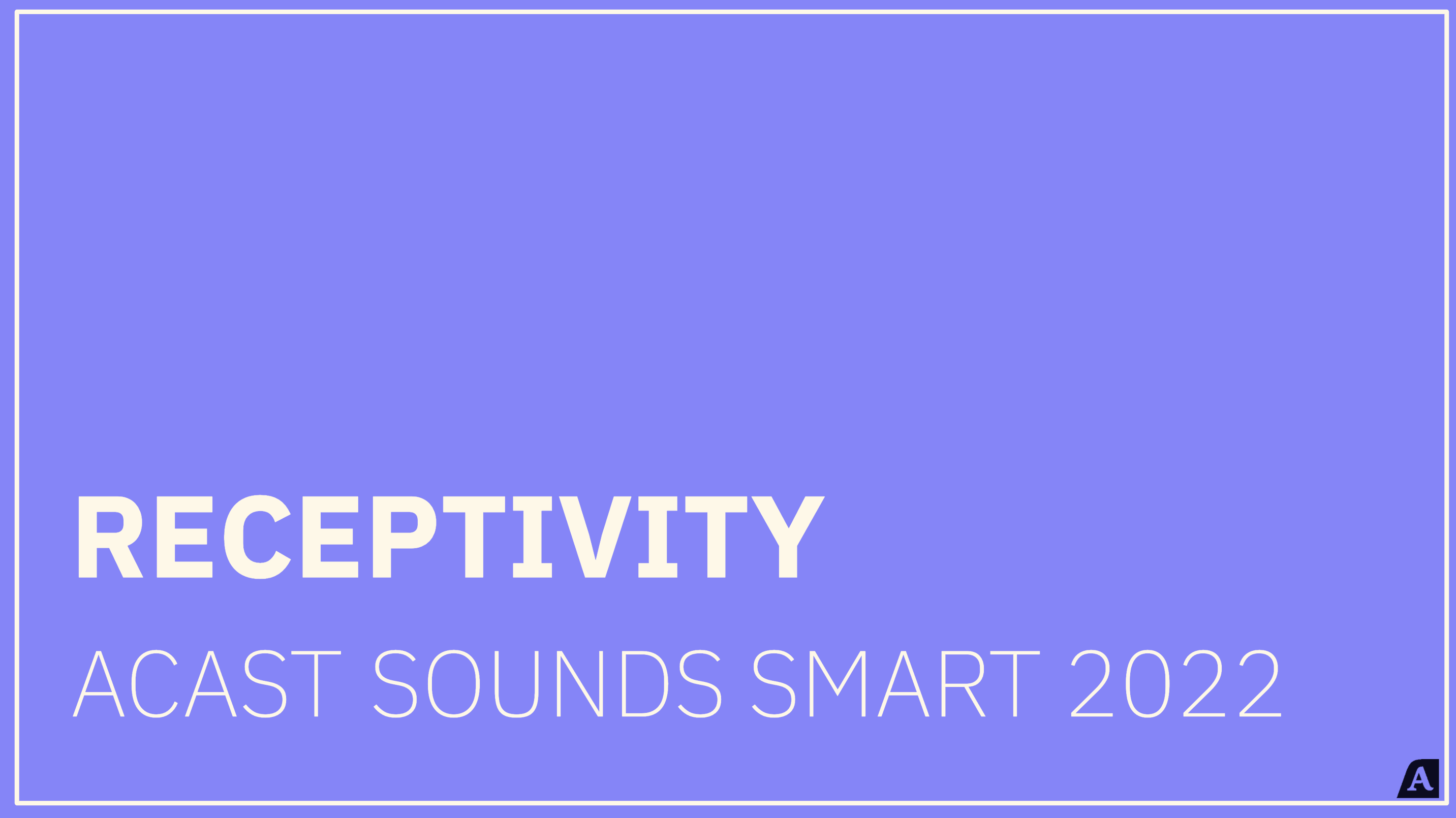 RECEPTIVITY

ACAST SOUNDS SMART 2022

A